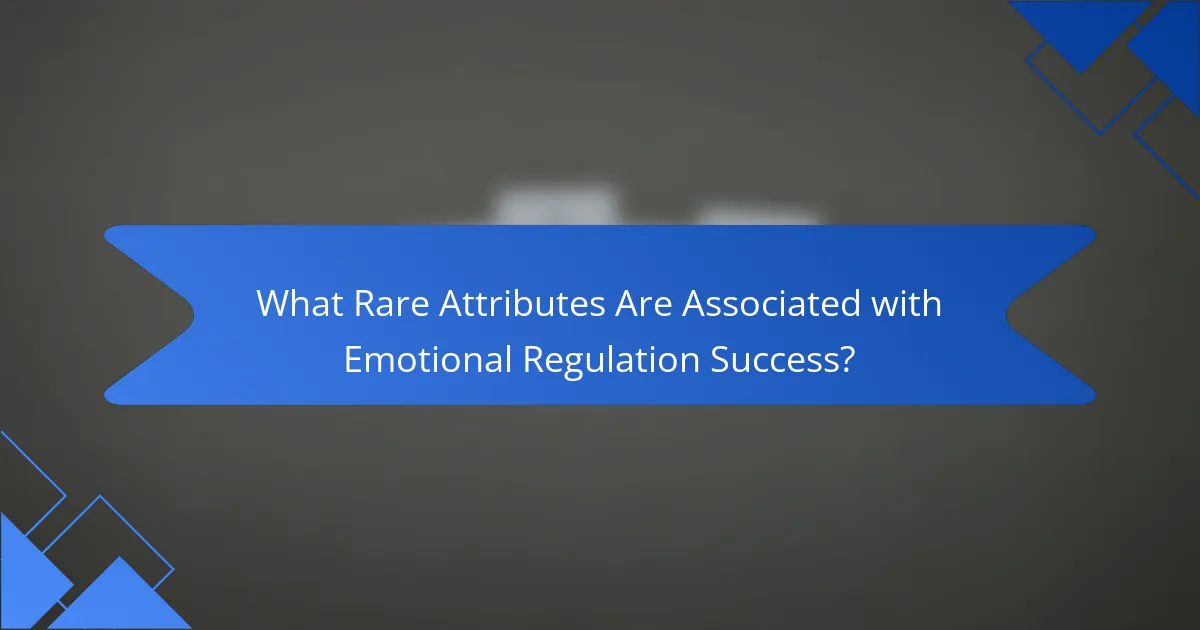 What Rare Attributes Are Associated with Emotional Regulation Success?